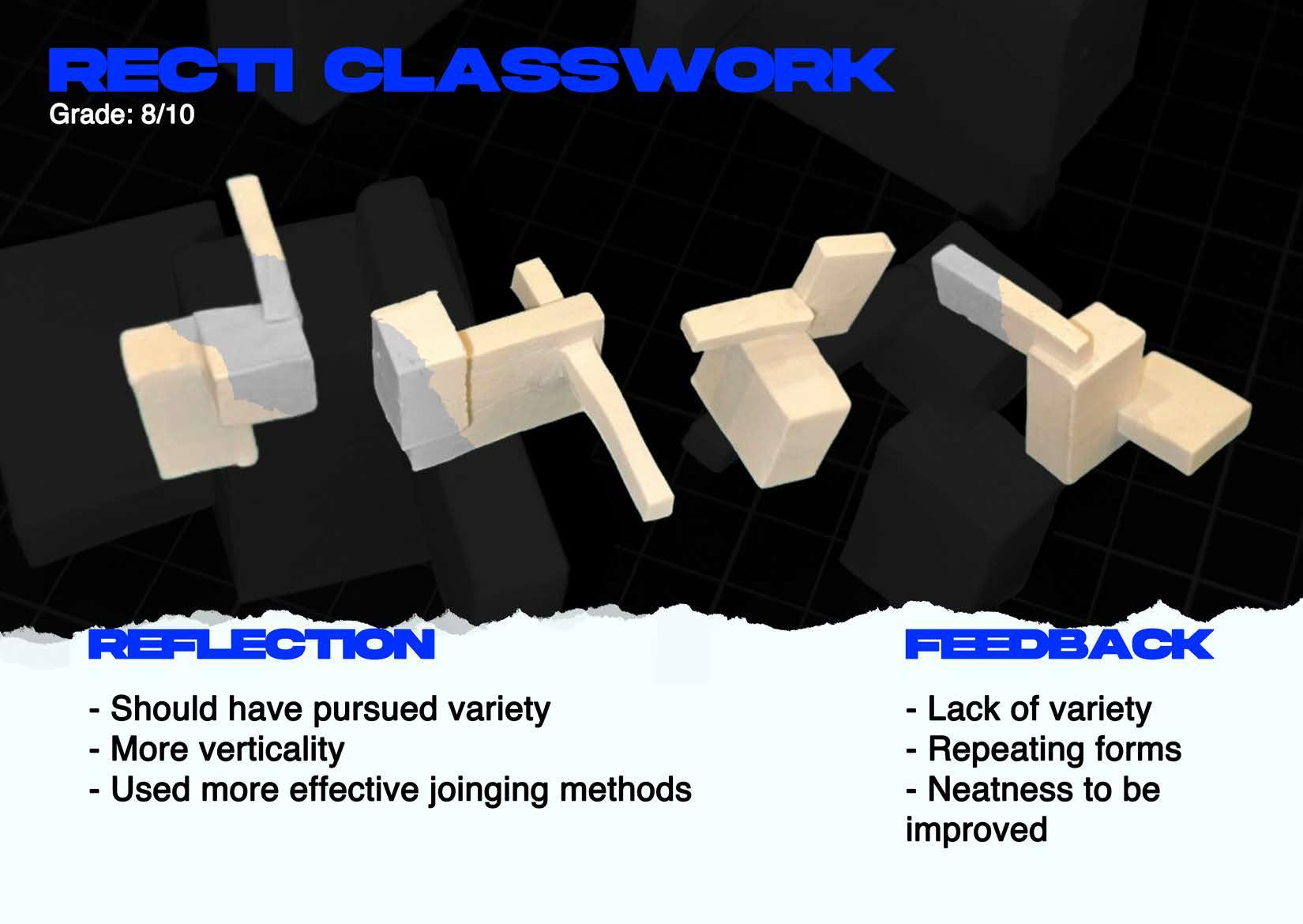 RECTI CLASSWORK
Grade: 8/10

REFLECTION

- Should have pursued variety
- More verticality
- Used more effective joinging methods

FEEDBACK

- Lack of variety
- Repeating forms
- Neatness to be improved